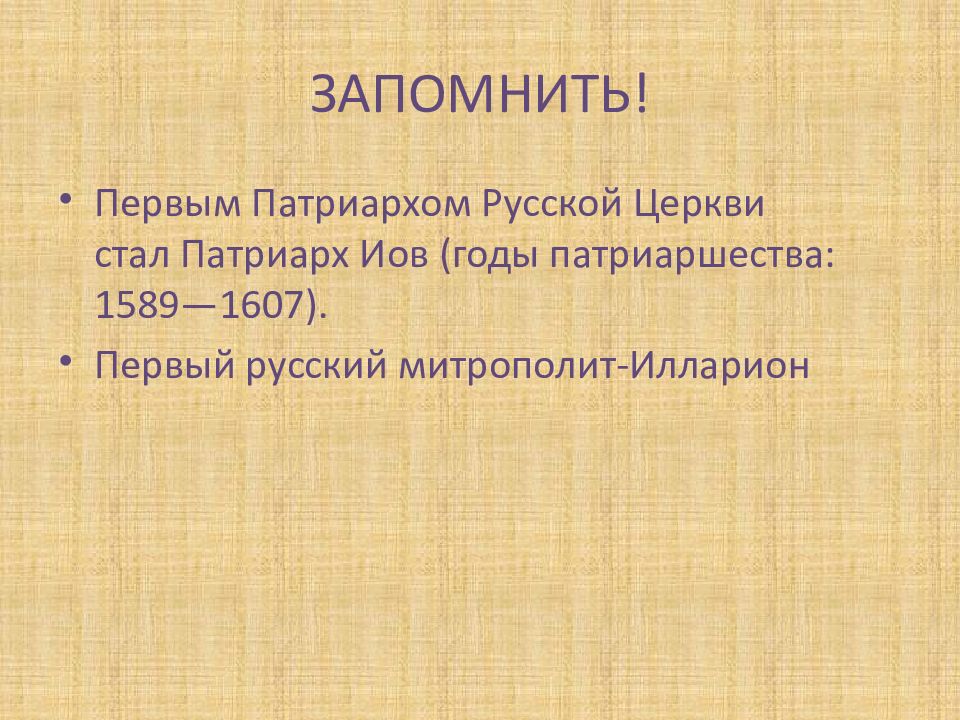 ЗАПОМНИТЬ!

• Первым Патриархом Русской Церкви стал Патриарх Иов (годы патриаршества: 1589—1607).

• Первый русский митрополит-Илларион